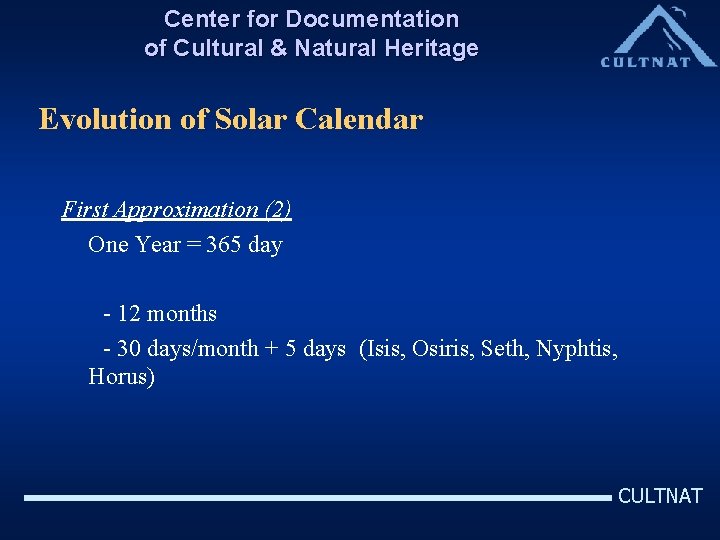 Center for Documentation
of Cultural & Natural Heritage

CULTNAT

Evolution of Solar Calendar

First Approximation (2)

One Year = 365 day

- 12 months

- 30 days/month + 5 days (Isis, Osiris, Seth, Nyphtis, Horus)

CULTNAT